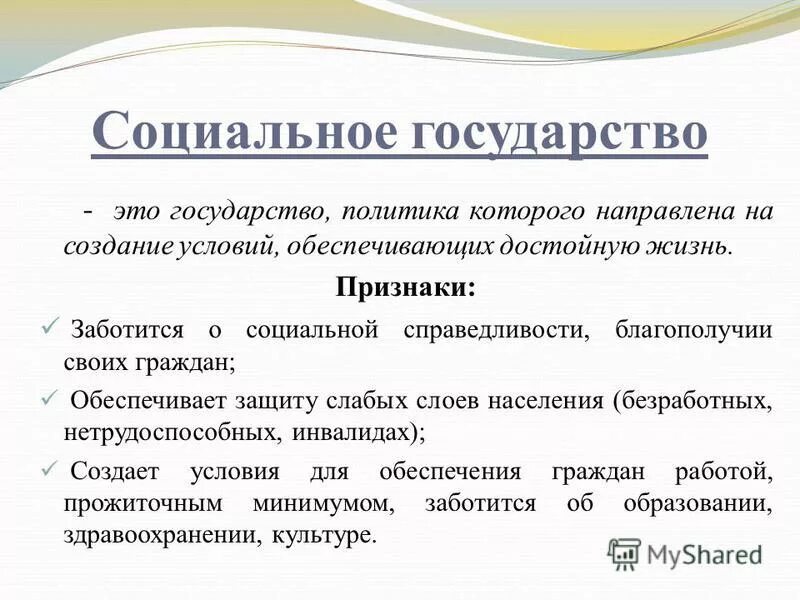 Социальное государство

- это государство, политика которого направлена на создание условий, обеспечивающих достойную жизнь.

Признаки:

✓ Заботится о социальной справедливости, благополучии своих граждан;

✓ Обеспечивает защиту слабых слоев населения (безработных, нетрудоспособных, инвалидах);

✓ Создает условия для обеспечения граждан работой, прожиточным минимумом, заботится об образовании, здравоохранении, культуре.

MyShared